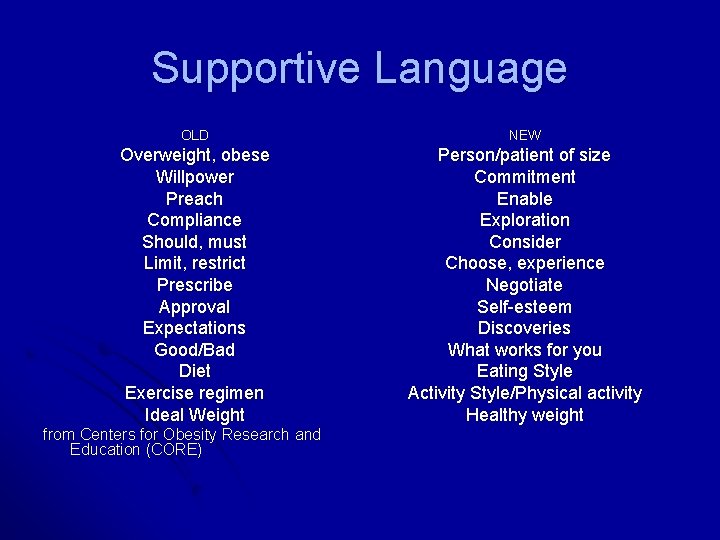 Supportive Language

OLD
Overweight, obese
Willpower
Preach
Compliance
Should, must
Limit, restrict
Prescribe
Approval
Expectations
Good/Bad
Diet
Exercise regimen
Ideal Weight
from Centers for Obesity Research and Education (CORE)

NEW
Person/patient of size
Commitment
Enable
Exploration
Consider
Choose, experience
Negotiate
Self-esteem
Discoveries
What works for you
Eating Style
Activity Style/Physical activity
Healthy weight